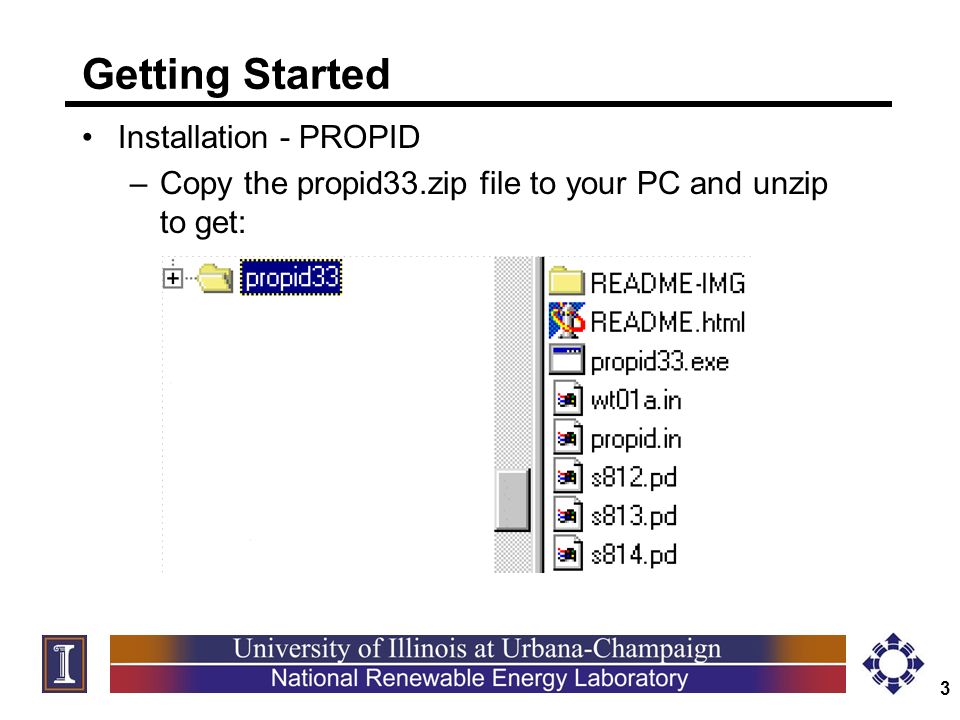 Getting Started

• Installation - PROPID

– Copy the propid33.zip file to your PC and unzip to get:

propid33

README-IMG
README.html
propid33.exe
wt01a.in
propid.in
s812.pd
s813.pd
s814.pd

University of Illinois at Urbana-Champaign
National Renewable Energy Laboratory

3